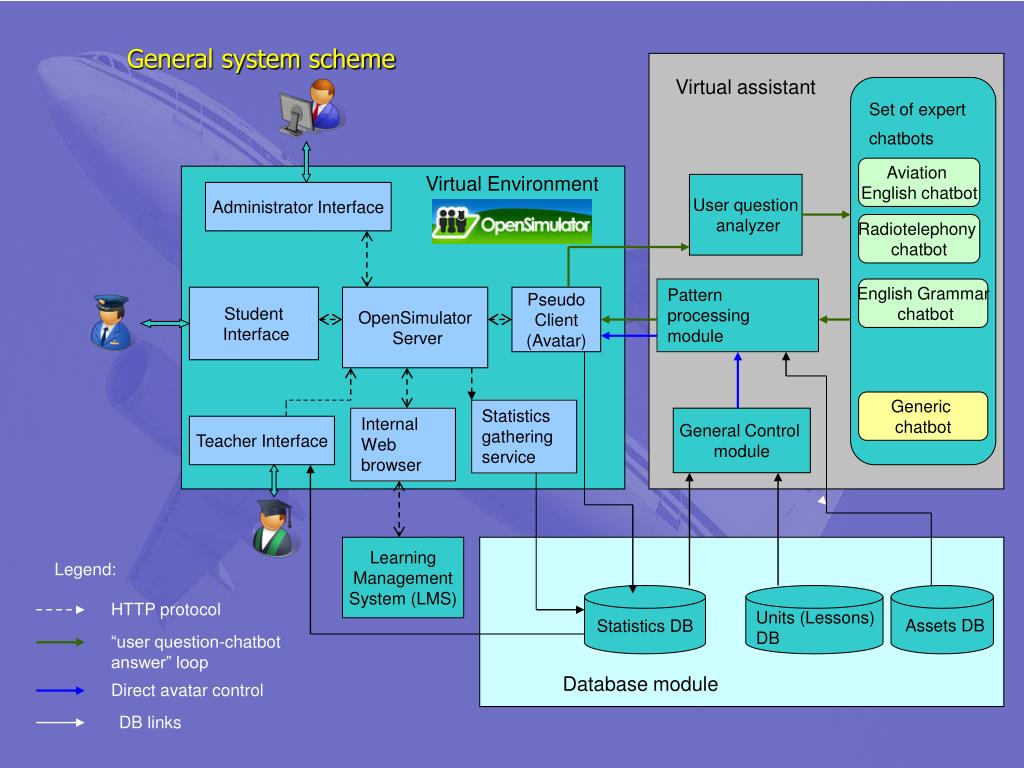 General system scheme

Virtual Environment

OpenSimulator

Administrator Interface

Student Interface

OpenSimulator Server

Pseudo Client (Avatar)

Teacher Interface

Internal Web browser

Statistics gathering service

Learning Management System (LMS)

Virtual assistant

User question analyzer

Pattern processing module

General Control module

Set of expert chatbots

Aviation English chatbot

Radiotelephony chatbot

English Grammar chatbot

Generic chatbot

Statistics DB

Units (Lessons) DB

Assets DB

Database module

Legend:

HTTP protocol

“user question-chatbot answer” loop

Direct avatar control

DB links